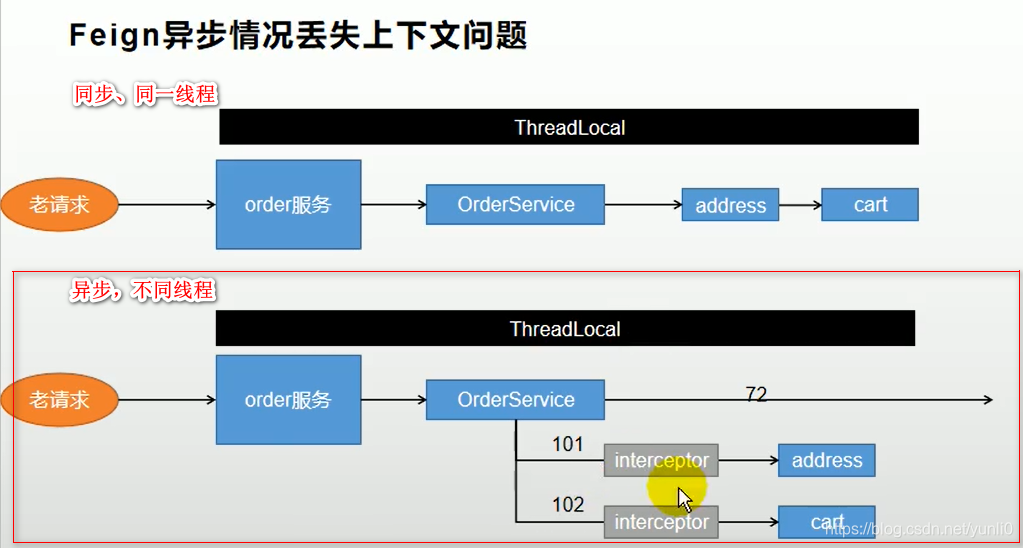 Feign异步情况丢失上下文问题

同步、同一线程

ThreadLocal

老请求

order服务

OrderService

address

cart

异步，不同线程

ThreadLocal

老请求

order服务

OrderService

72

101

interceptor

address

102

interceptor

cart

https://blog.csdn.net/yunli0